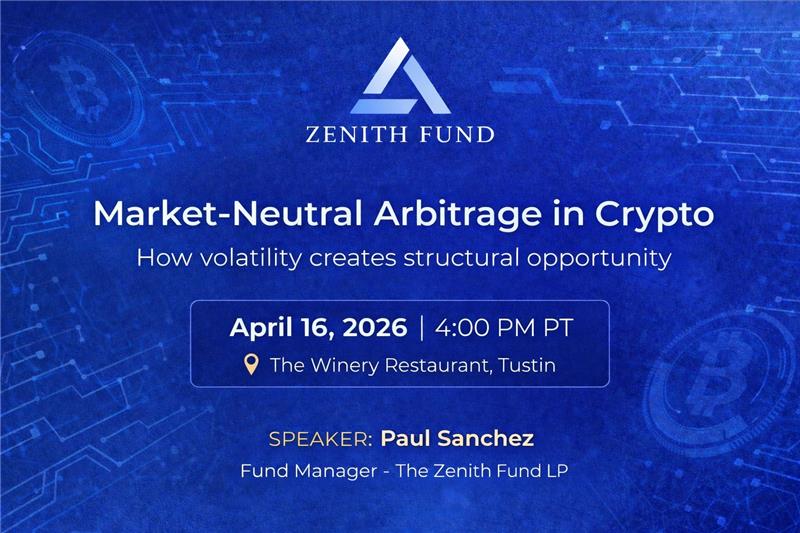 ZENITH FUND

Market-Neutral Arbitrage in Crypto

How volatility creates structural opportunity

April 16, 2026 | 4:00 PM PT

The Winery Restaurant, Tustin

SPEAKER: Paul Sanchez

Fund Manager - The Zenith Fund LP